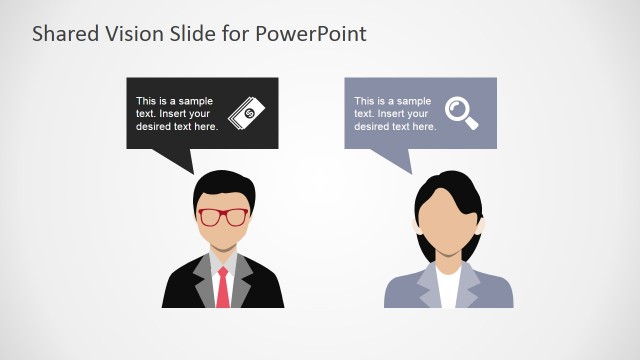 Shared Vision Slide for PowerPoint

This is a sample text. Insert your desired text here.

This is a sample text. Insert your desired text here.